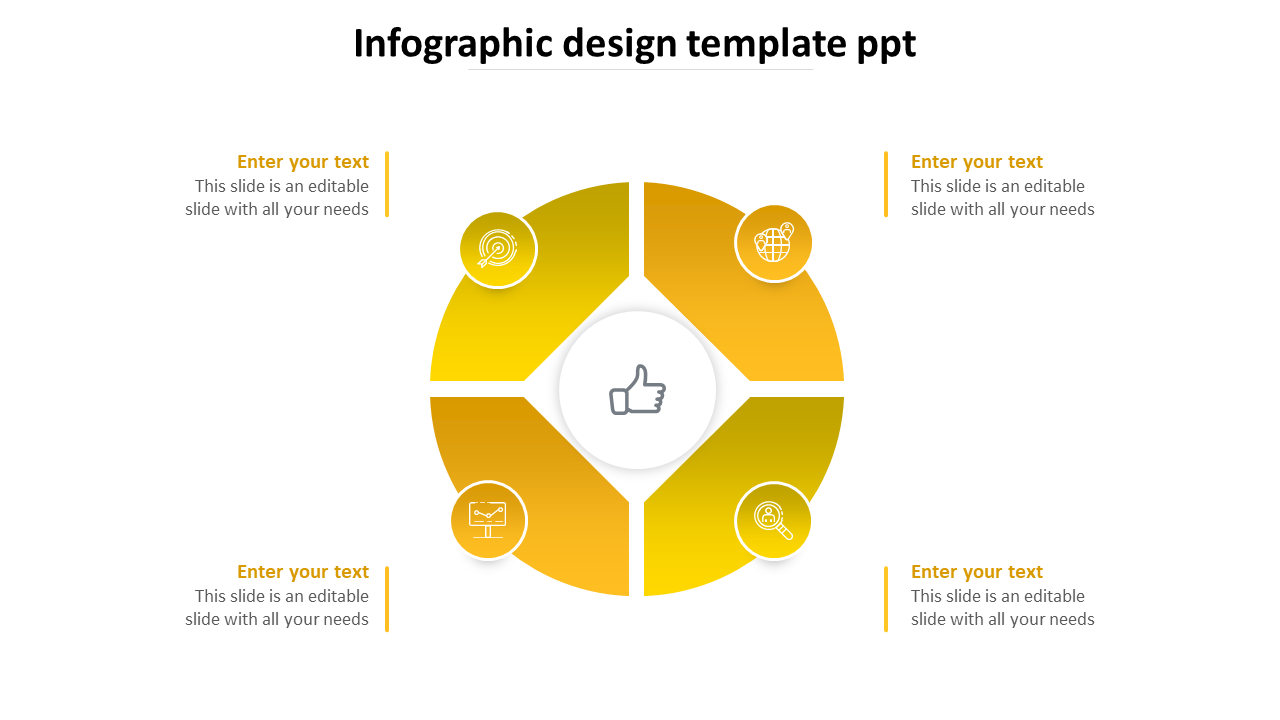 Infographic design template ppt

Enter your text
This slide is an editable slide with all your needs

Enter your text
This slide is an editable slide with all your needs

Enter your text
This slide is an editable slide with all your needs

Enter your text
This slide is an editable slide with all your needs